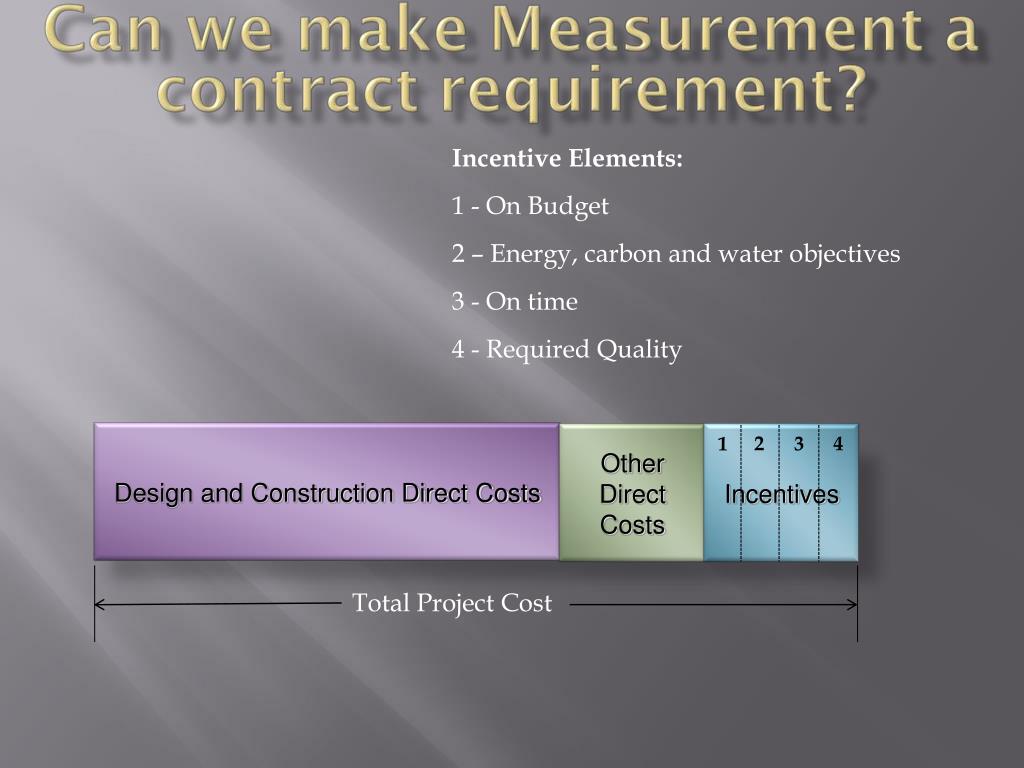 Can we make Measurement a contract requirement?

Incentive Elements:

1 - On Budget

2 – Energy, carbon and water objectives

3 - On time

4 - Required Quality

Design and Construction Direct Costs

Other Direct Costs

1 2 3 4

Incentives

Total Project Cost